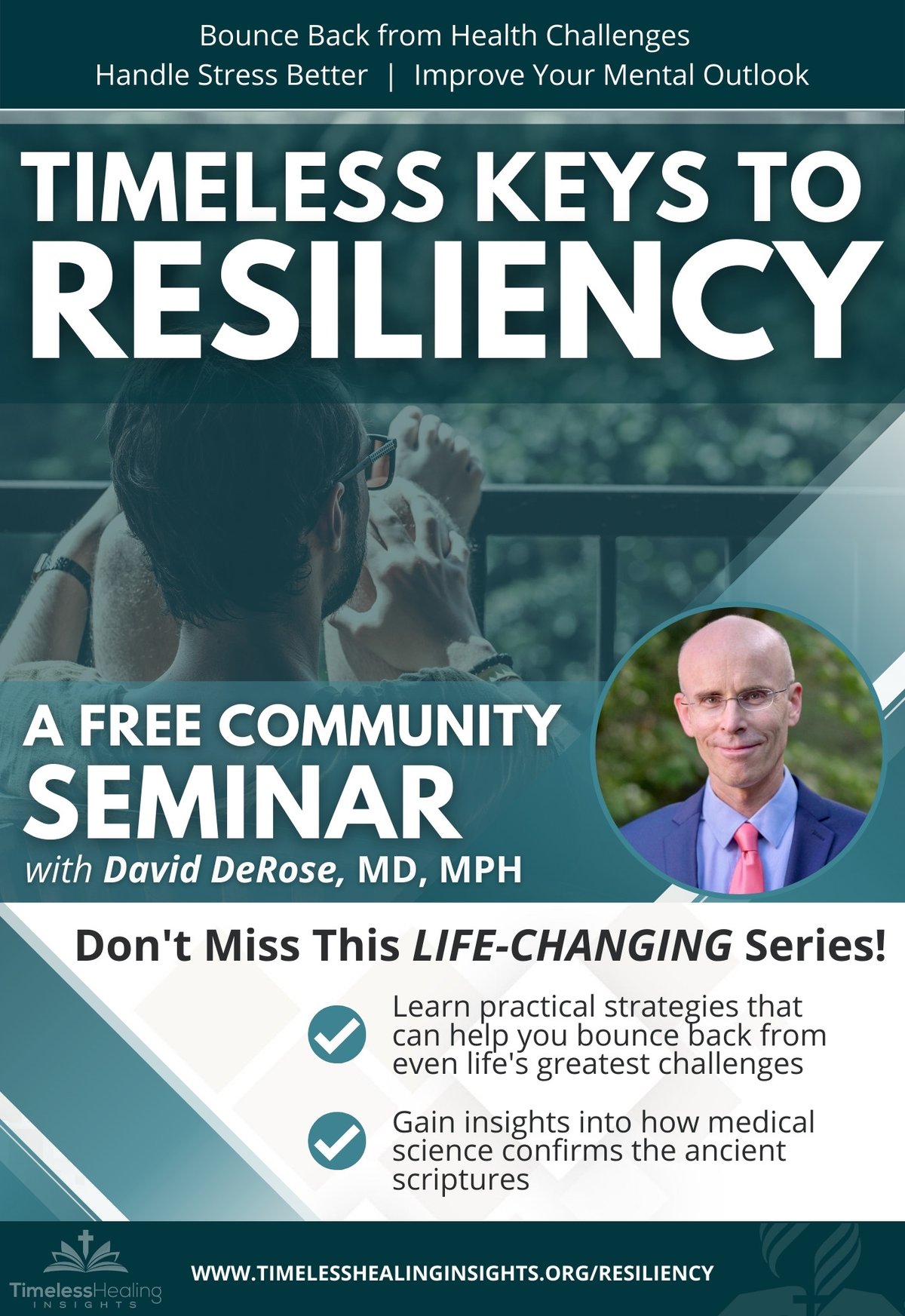 Bounce Back from Health Challenges
Handle Stress Better | Improve Your Mental Outlook

TIMELESS KEYS TO RESILIENCY

A FREE COMMUNITY SEMINAR
with David DeRose, MD, MPH

Don't Miss This LIFE-CHANGING Series!

Learn practical strategies that can help you bounce back from even life's greatest challenges

Gain insights into how medical science confirms the ancient scriptures

TimelessHealing INSIGHTS

WWW.TIMELESSHEALINGINSIGHTS.ORG/RESILIENCY